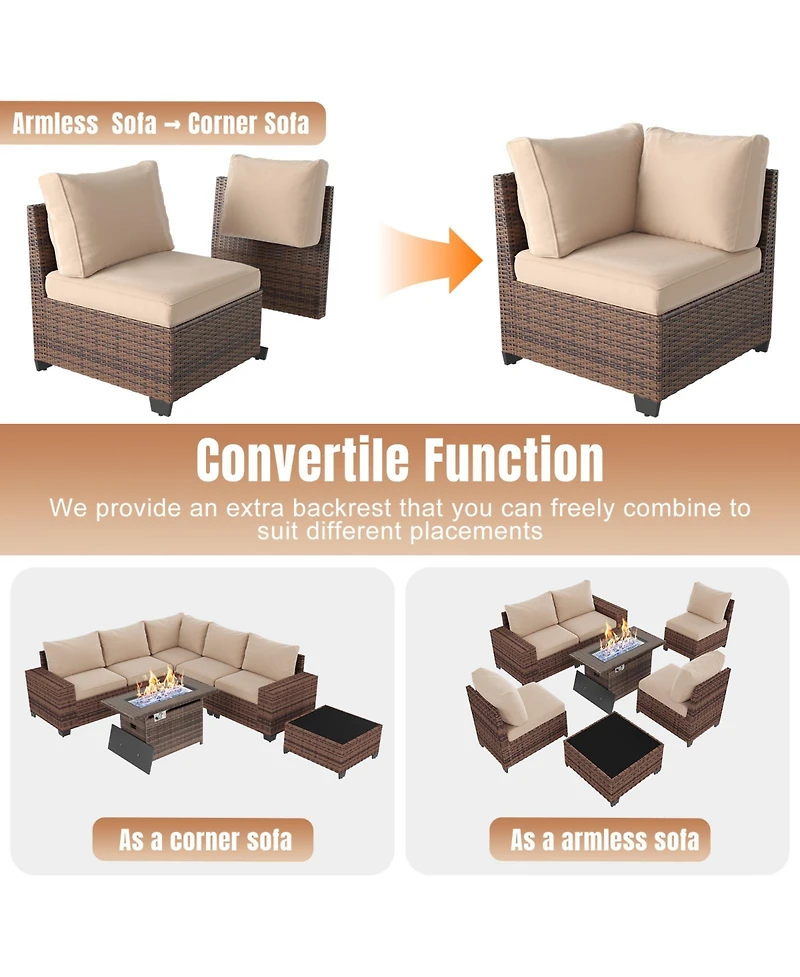 Armless Sofa → Corner Sofa

Convertile Function

We provide an extra backrest that you can freely combine to suit different placements

As a corner sofa

As a armless sofa